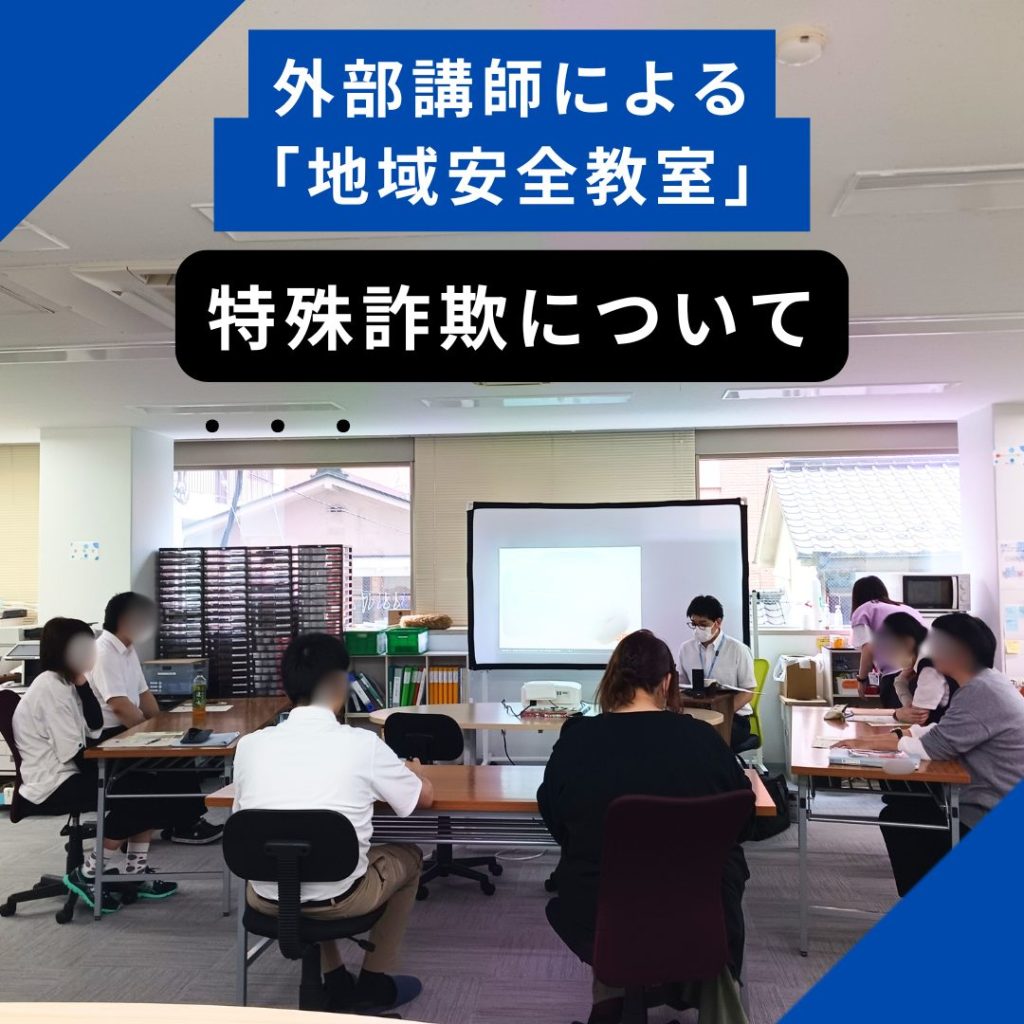 外部講師による
「地域安全教室」

特殊詐欺について